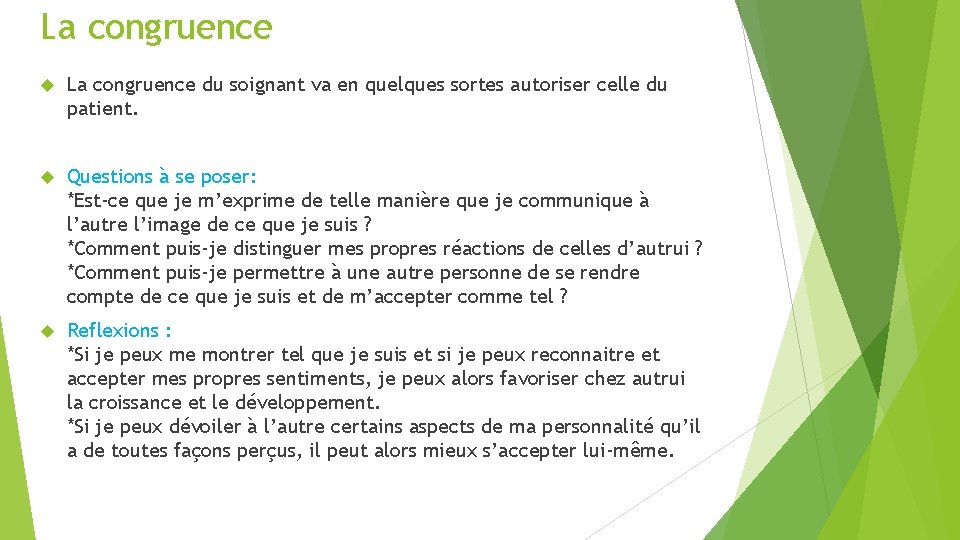 La congruence

La congruence du soignant va en quelques sortes autoriser celle du patient.

Questions à se poser:
*Est-ce que je m'exprime de telle manière que je communique à l'autre l'image de ce que je suis ?
*Comment puis-je distinguer mes propres réactions de celles d'autrui ?
*Comment puis-je permettre à une autre personne de se rendre compte de ce que je suis et de m'accepter comme tel ?

Reflexions :
*Si je peux me montrer tel que je suis et si je peux reconnaitre et accepter mes propres sentiments, je peux alors favoriser chez autrui la croissance et le développement.
*Si je peux dévoiler à l'autre certains aspects de ma personnalité qu'il a de toutes façons perçus, il peut alors mieux s'accepter lui-même.